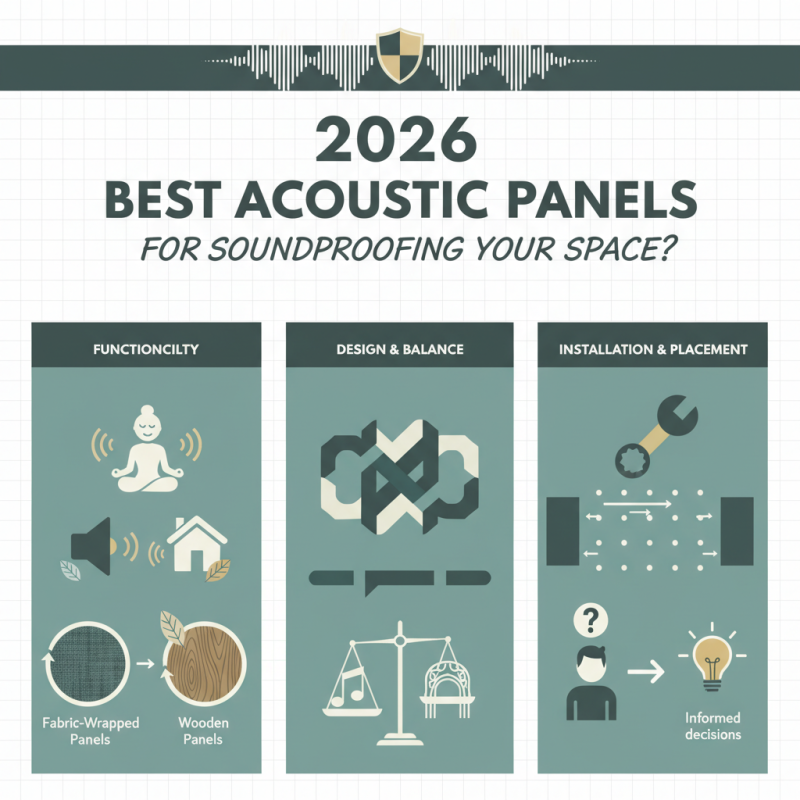 2026
BEST ACOUSTIC PANELS
FOR SOUNDPROOFING YOUR SPACE?

FUNCTIONCILTY

Fabric-Wrapped Panels

Wooden Panels

DESIGN & BALANCE

INSTALLATION & PLACEMENT

?

Informed decisions